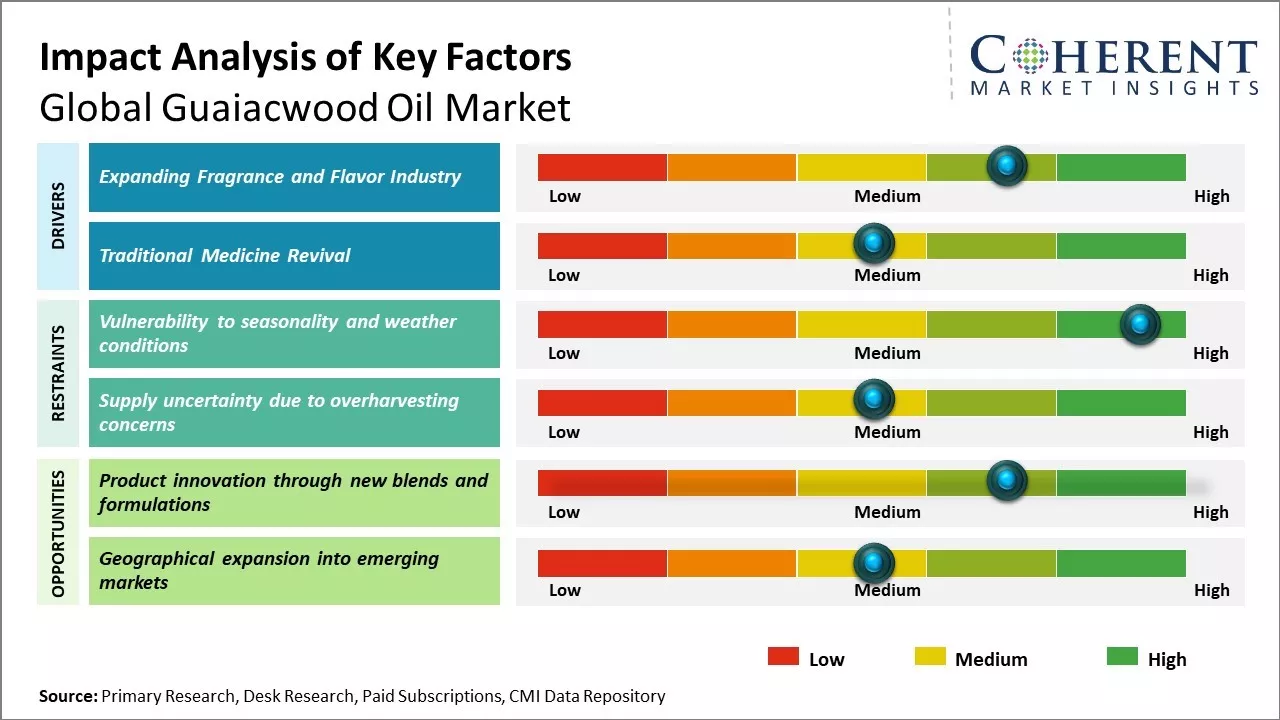 Impact Analysis of Key Factors
Global Guaiacwood Oil Market

COHERENT
MARKET INSIGHTS

DRIVERS

Expanding Fragrance and Flavor Industry
Low Medium High

Traditional Medicine Revival
Low Medium High

RESTRAINTS

Vulnerability to seasonality and weather conditions
Low Medium High

Supply uncertainty due to overharvesting concerns
Low Medium High

OPPORTUNITIES

Product innovation through new blends and formulations
Low Medium High

Geographical expansion into emerging markets
Low Medium High

Low Medium High

Source: Primary Research, Desk Research, Paid Subscriptions, CMI Data Repository